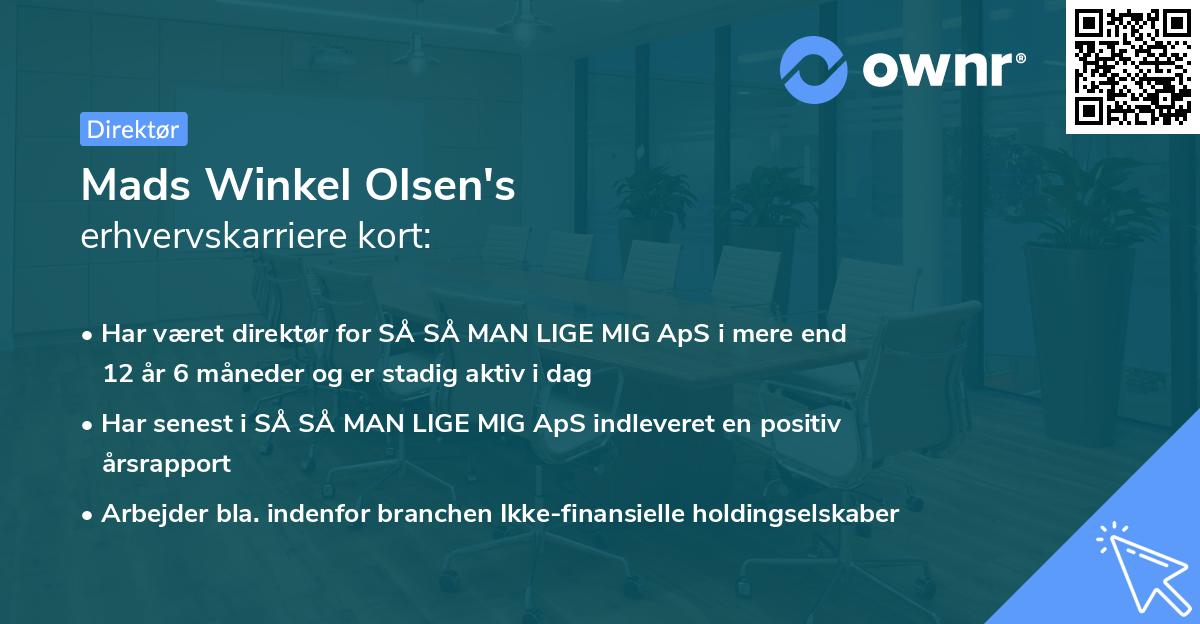 ownr®

Direktør

Mads Winkel Olsen's
erhvervskarriere kort:

• Har været direktør for SÅ SÅ MAN LIGE MIG ApS i mere end 12 år 6 måneder og er stadig aktiv i dag

• Har senest i SÅ SÅ MAN LIGE MIG ApS indleveret en positiv årsrapport

• Arbejder bla. indenfor branchen Ikke-finansielle holdingselskaber